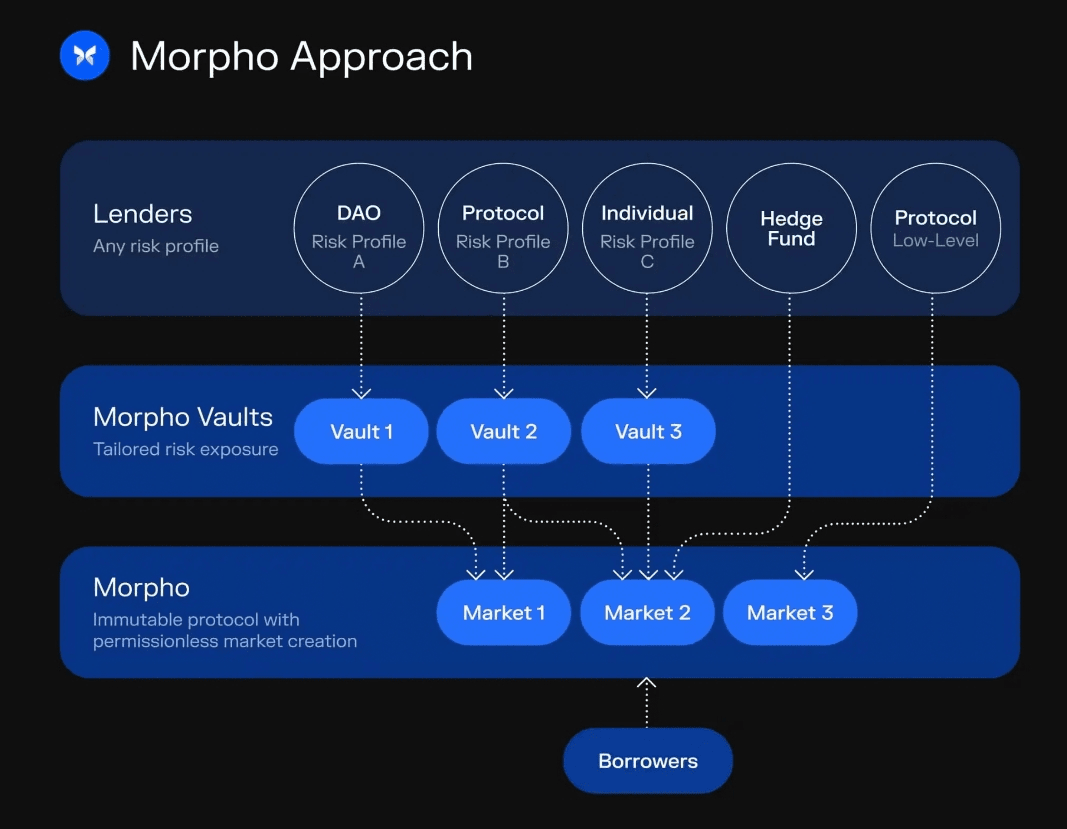 Morpho Approach

Lenders
Any risk profile

DAO
Risk Profile
A

Protocol
Risk Profile
B

Individual
Risk Profile
C

Hedge Fund

Protocol
Low-Level

Morpho Vaults
Tailored risk exposure

Vault 1

Vault 2

Vault 3

Morpho
Immutable protocol with permissionless market creation

Market 1

Market 2

Market 3

Borrowers